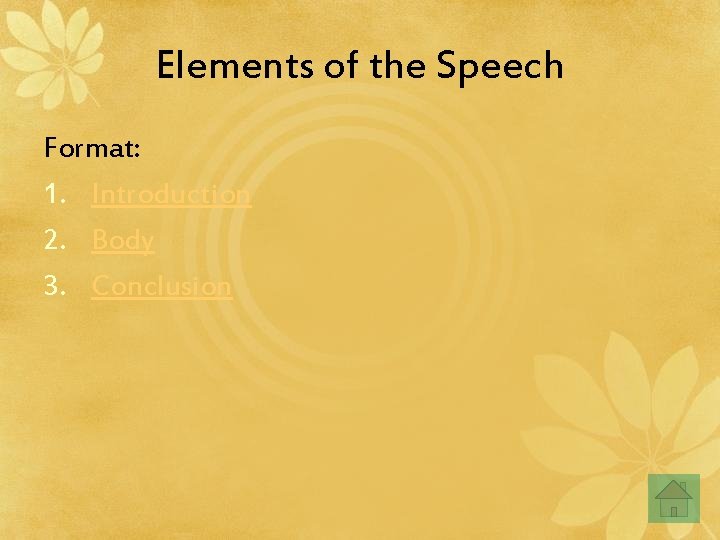 Elements of the Speech

Format:

1. Introduction
2. Body
3. Conclusion